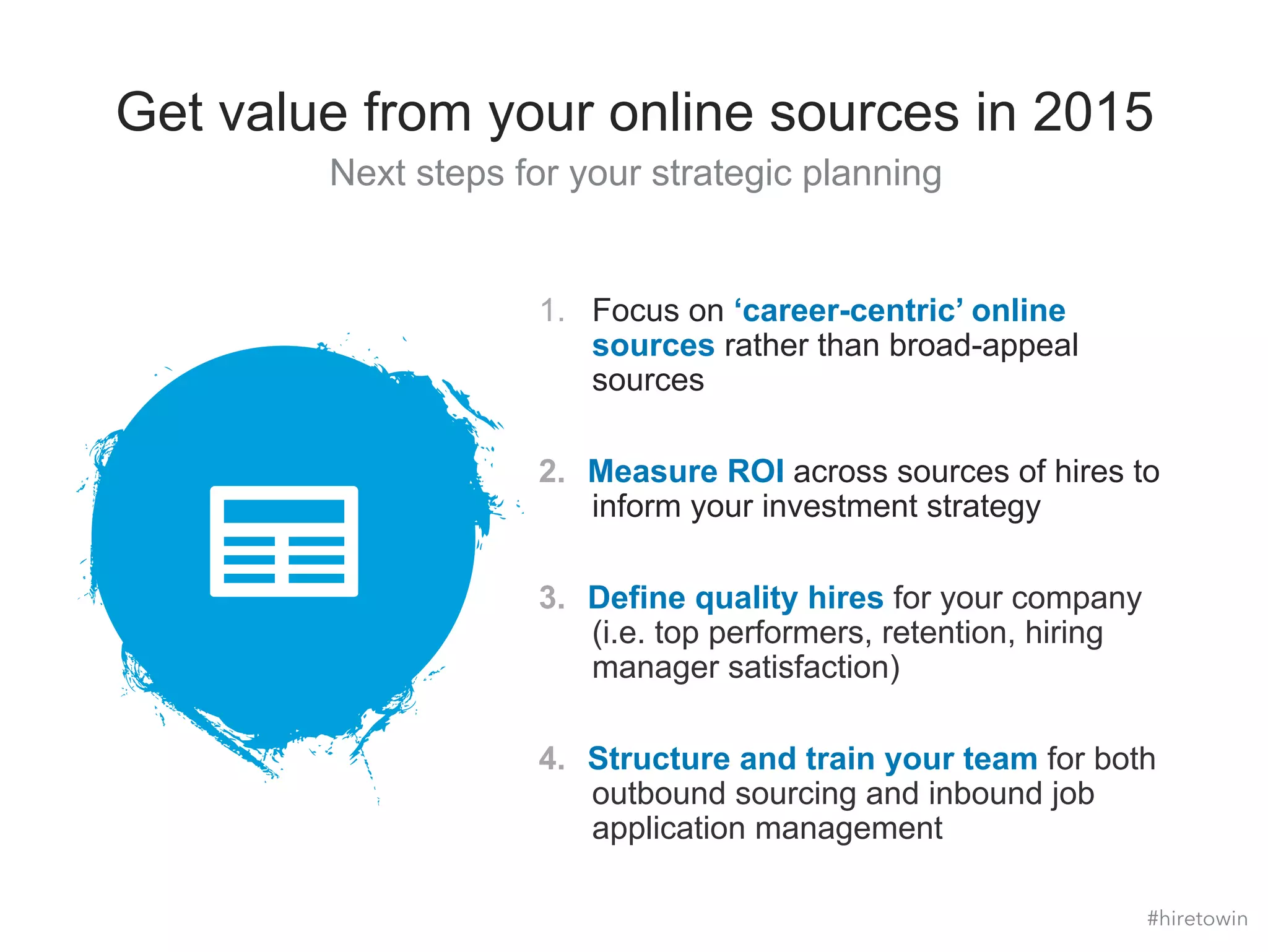 Get value from your online sources in 2015

Next steps for your strategic planning

1. Focus on ‘career-centric’ online sources rather than broad-appeal sources

2. Measure ROI across sources of hires to inform your investment strategy

3. Define quality hires for your company (i.e. top performers, retention, hiring manager satisfaction)

4. Structure and train your team for both outbound sourcing and inbound job application management

#hiretowin